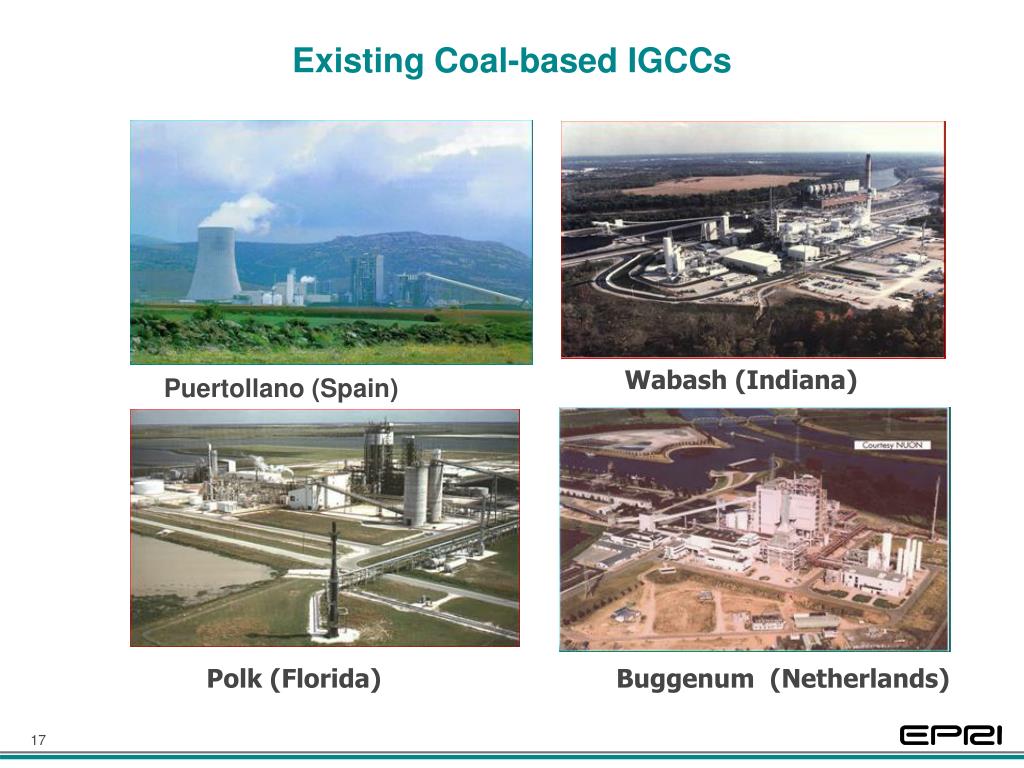 Existing Coal-based IGCCs

Puertollano (Spain)

Wabash (Indiana)

Courtesy NUON

Polk (Florida)

Buggenum (Netherlands)

17

EPRI